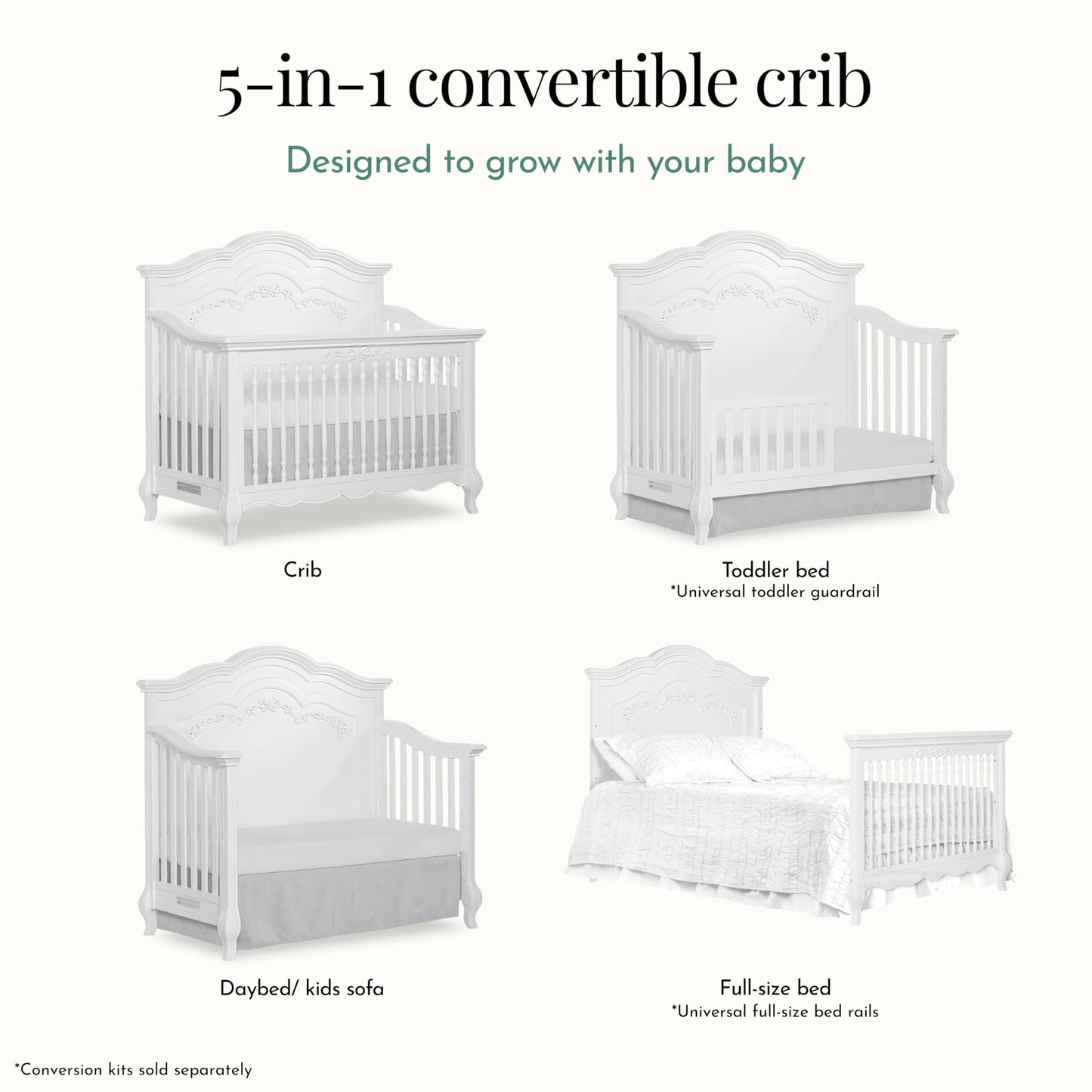 5-in-1 convertible crib

Designed to grow with your baby

Crib

Toddler bed
*Universal toddler guardrail

Daybed/ kids sofa

Full-size bed
*Universal full-size bed rails

*Conversion kits sold separately